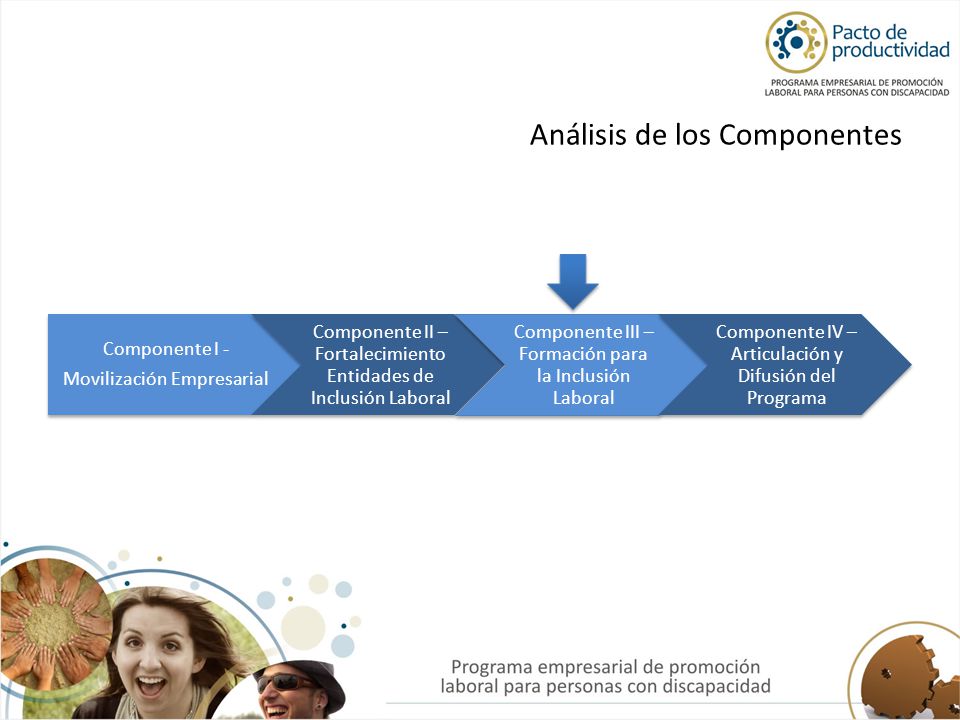 Pacto de productividad
PROGRAMA EMPRESARIAL DE PROMOCIÓN LABORAL PARA PERSONAS CON DISCAPACIDAD

Análisis de los Componentes

Componente I - Movilización Empresarial

Componente II – Fortalecimiento Entidades de Inclusión Laboral

Componente III – Formación para la Inclusión Laboral

Componente IV – Articulación y Difusión del Programa

Programa empresarial de promoción laboral para personas con discapacidad